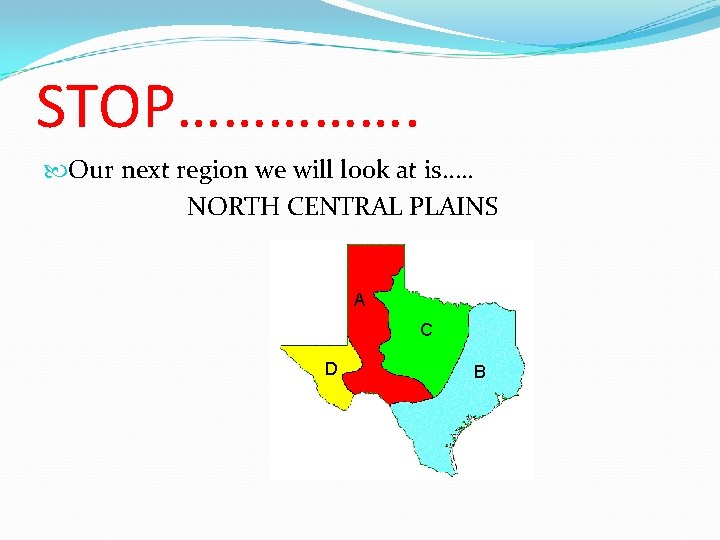 STOP…………….

Our next region we will look at is…..
NORTH CENTRAL PLAINS

A
C
D
B